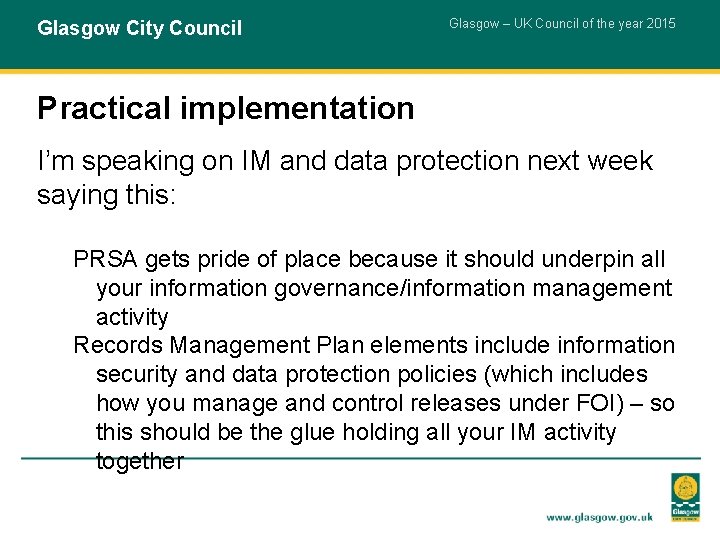 Glasgow City Council

Glasgow – UK Council of the year 2015

Practical implementation

I'm speaking on IM and data protection next week saying this:

PRSA gets pride of place because it should underpin all your information governance/information management activity

Records Management Plan elements include information security and data protection policies (which includes how you manage and control releases under FOI) – so this should be the glue holding all your IM activity together

Glasgow

www.glasgow.gov.uk